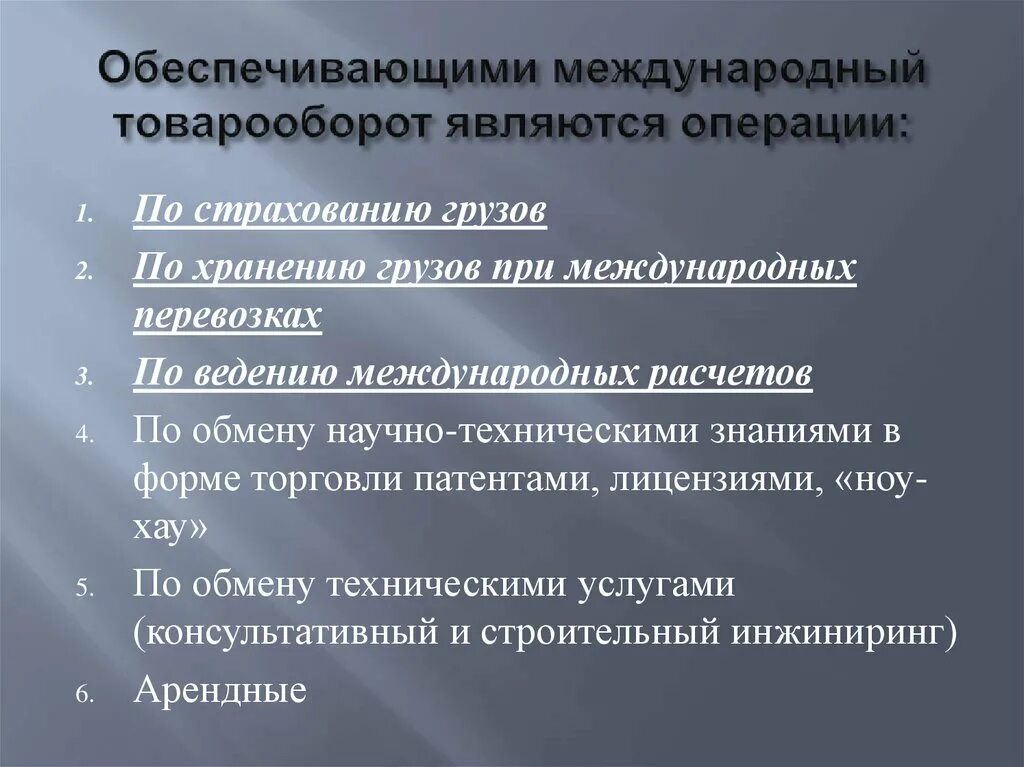 Обеспечивающими международный товарооборот являются операции:

1. По страхованию грузов
2. По хранению грузов при международных перевозках
3. По ведению международных расчетов
4. По обмену научно-техническими знаниями в форме торговли патентами, лицензиями, «ноу-хау»
5. По обмену техническими услугами (консультативный и строительный инжиниринг)
6. Арендные